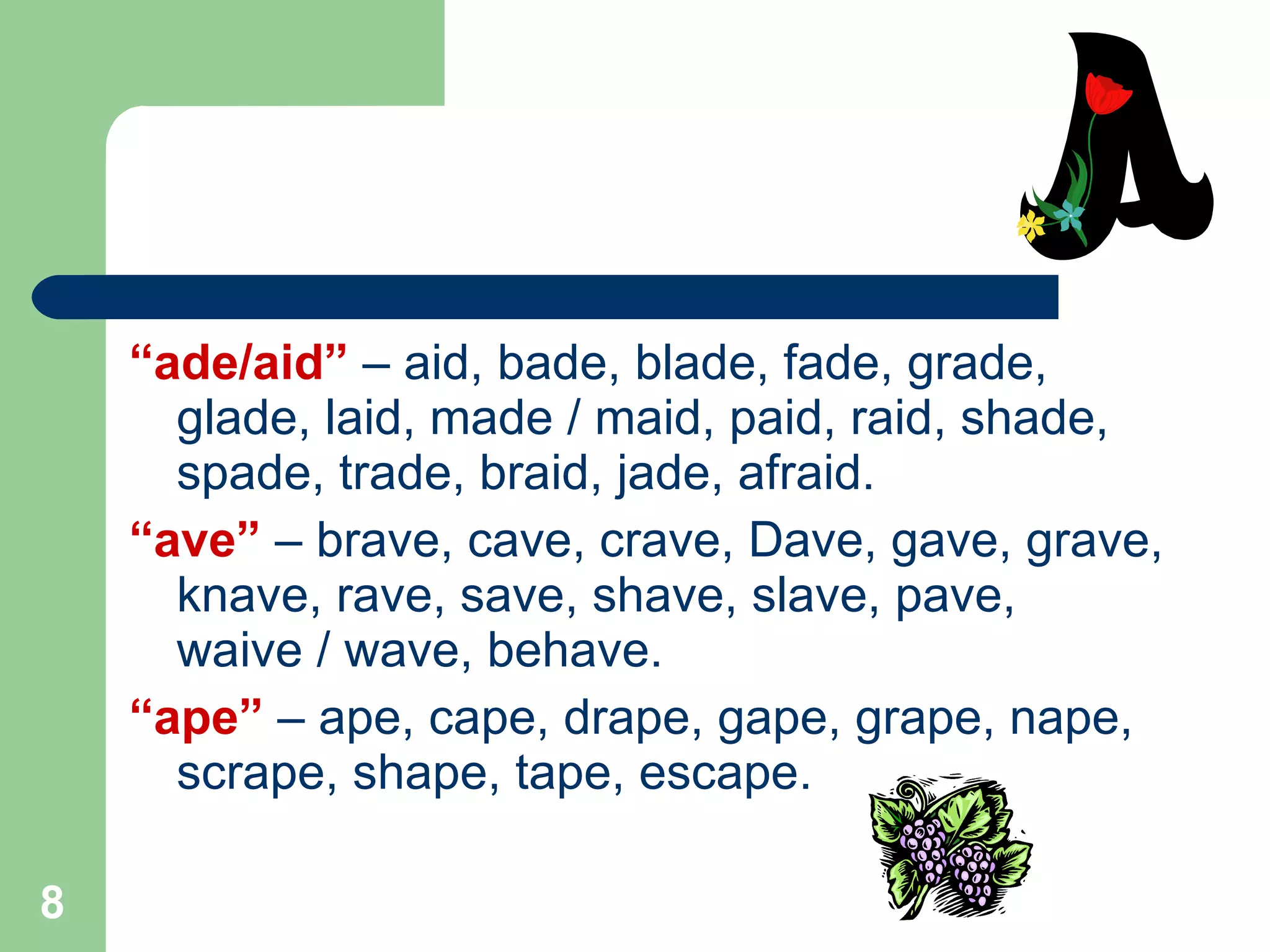 A

“ade/aid” – aid, bade, blade, fade, grade, glade, laid, made / maid, paid, raid, shade, spade, trade, braid, jade, afraid.

“ave” – brave, cave, crave, Dave, gave, grave, knave, rave, save, shave, slave, pave, waive / wave, behave.

“ape” – ape, cape, drape, gape, grape, nape, scrape, shape, tape, escape.

8